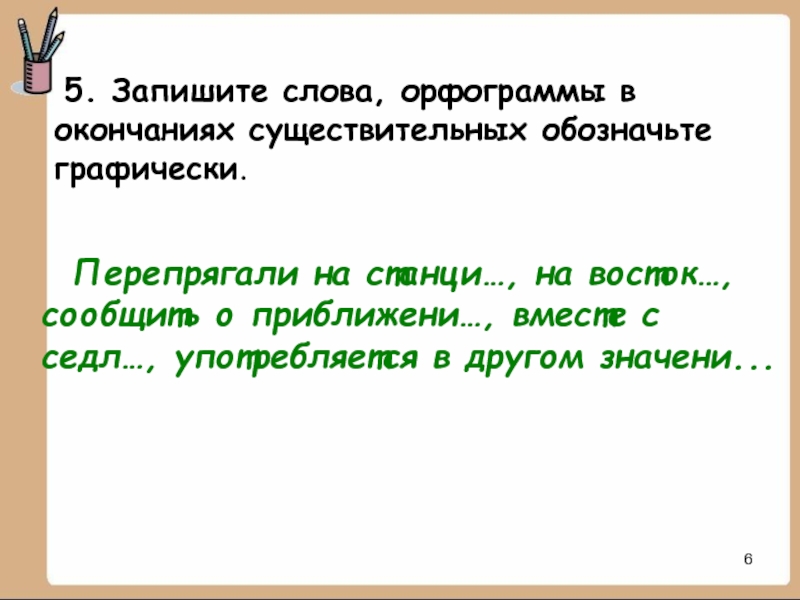 5. Запишите слова, орфограммы в окончаниях существительных обозначьте графически.

Перепрягали на станци…, на восток…, сообщить о приближени…, вместе с седл…, употребляется в другом значени...

6